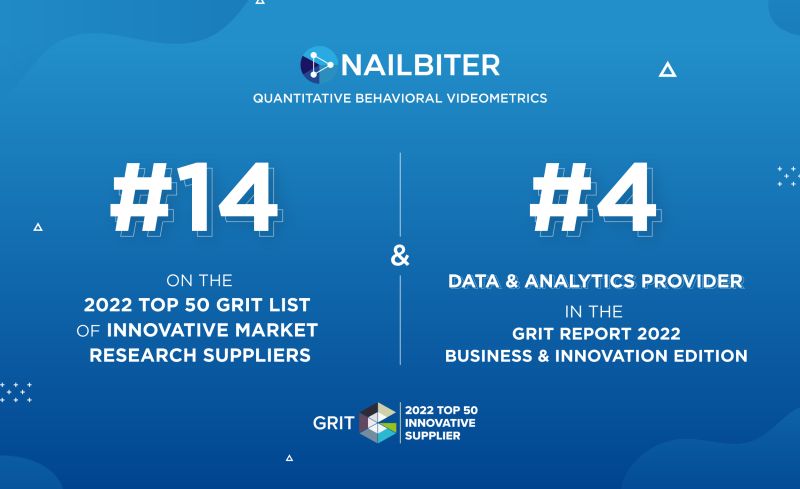 NAILBITER
QUANTITATIVE BEHAVIORAL VIDEOMETRICS

#14

ON THE
2022 TOP 50 GRIT LIST
OF INNOVATIVE MARKET RESEARCH SUPPLIERS

&

#4

DATA & ANALYTICS PROVIDER
IN THE
GRIT REPORT 2022
BUSINESS & INNOVATION EDITION

GRIT
2022 TOP 50
INNOVATIVE
SUPPLIER